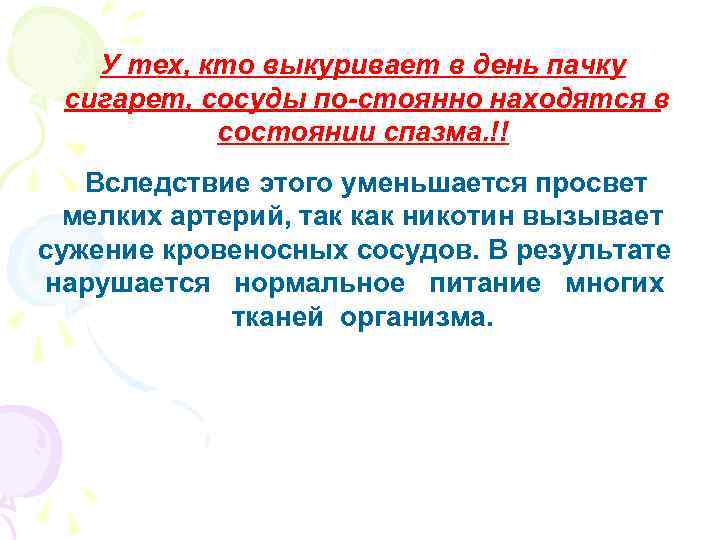 У тех, кто выкуривает в день пачку сигарет, сосуды по-стоянно находятся в состоянии спазма.!!

Вследствие этого уменьшается просвет мелких артерий, так как никотин вызывает сужение кровеносных сосудов. В результате нарушается нормальное питание многих тканей организма.